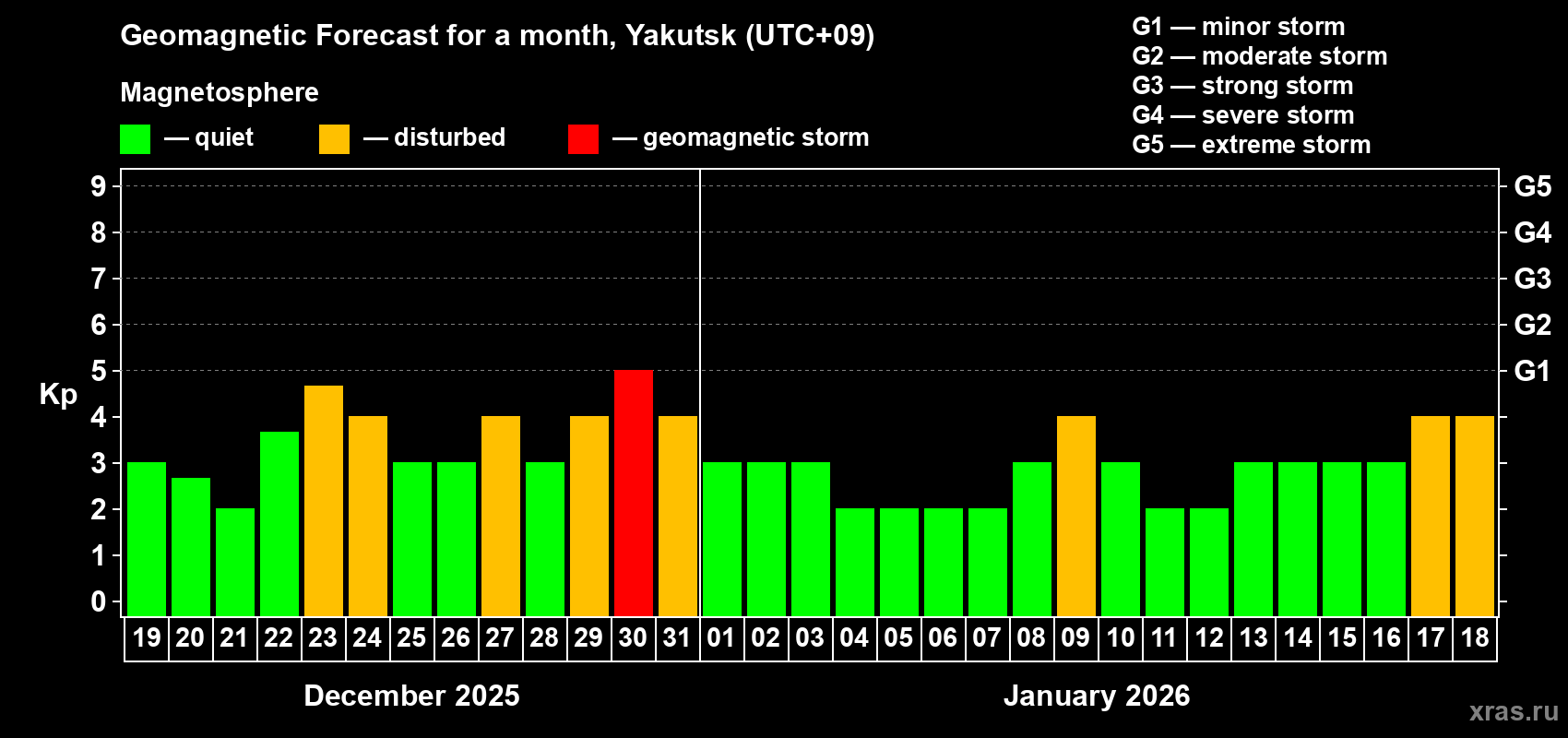 Geomagnetic Forecast for a month, Yakutsk (UTC+09)

Magnetosphere

— quiet — disturbed — geomagnetic storm

G1 — minor storm
G2 — moderate storm
G3 — strong storm
G4 — severe storm
G5 — extreme storm

Kp

9 8 7 6 5 4 3 2 1 0

G5 G4 G3 G2 G1

19 20 21 22 23 24 25 26 27 28 29 30 31 01 02 03 04 05 06 07 08 09 10 11 12 13 14 15 16 17 18

December 2025

January 2026

xras.ru